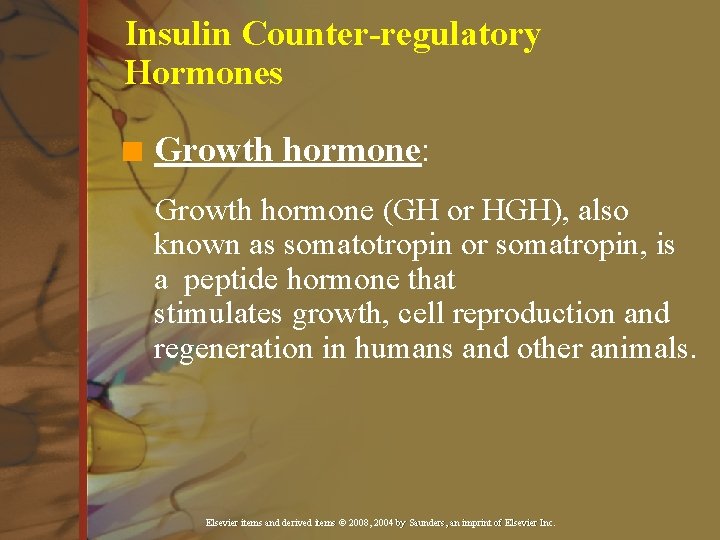 Insulin Counter-regulatory Hormones

Growth hormone:

Growth hormone (GH or HGH), also known as somatotropin or somatropin, is a peptide hormone that stimulates growth, cell reproduction and regeneration in humans and other animals.

Elsevier items and derived items © 2008, 2004 by Saunders, an imprint of Elsevier Inc.